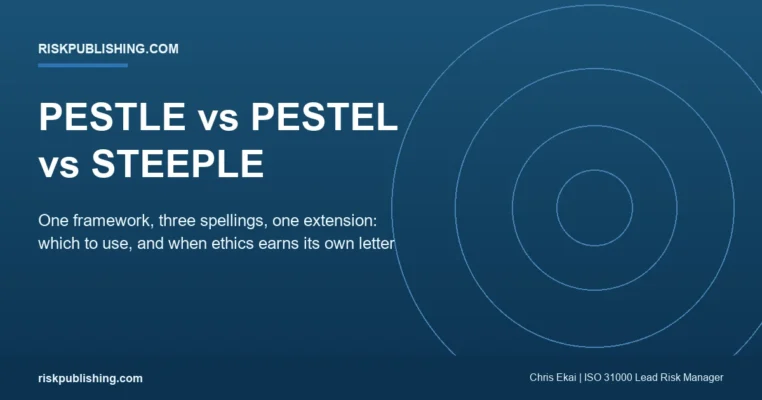 RISKPUBLISHING.COM

PESTLE vs PESTEL vs STEEPLE

One framework, three spellings, one extension: which to use, and when ethics earns its own letter

riskpublishing.com

Chris Ekai | ISO 31000 Lead Risk Manager